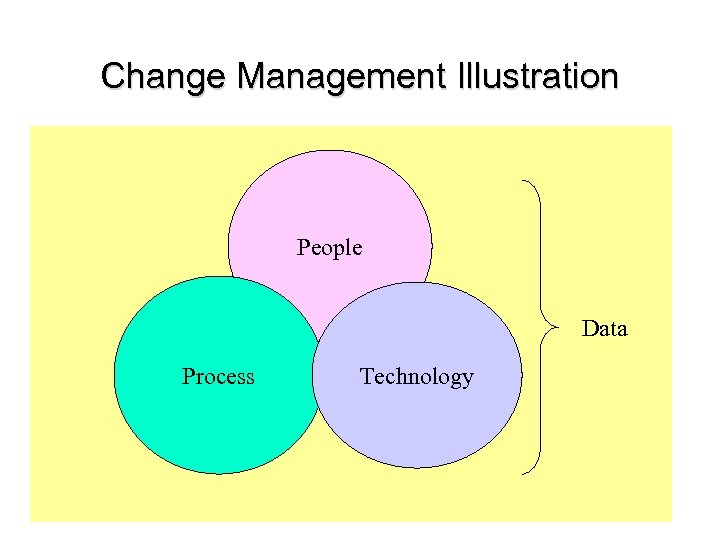 Change Management Illustration

People

Process

Technology

Data